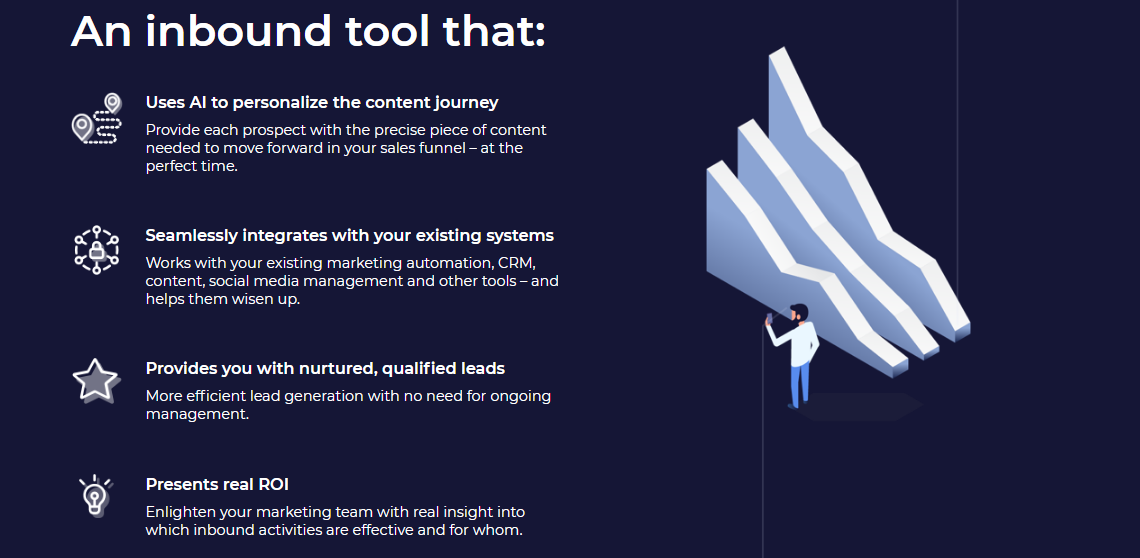 An inbound tool that:

Uses AI to personalize the content journey

Provide each prospect with the precise piece of content needed to move forward in your sales funnel – at the perfect time.

Seamlessly integrates with your existing systems

Works with your existing marketing automation, CRM, content, social media management and other tools – and helps them wisen up.

Provides you with nurtured, qualified leads

More efficient lead generation with no need for ongoing management.

Presents real ROI

Enlighten your marketing team with real insight into which inbound activities are effective and for whom.